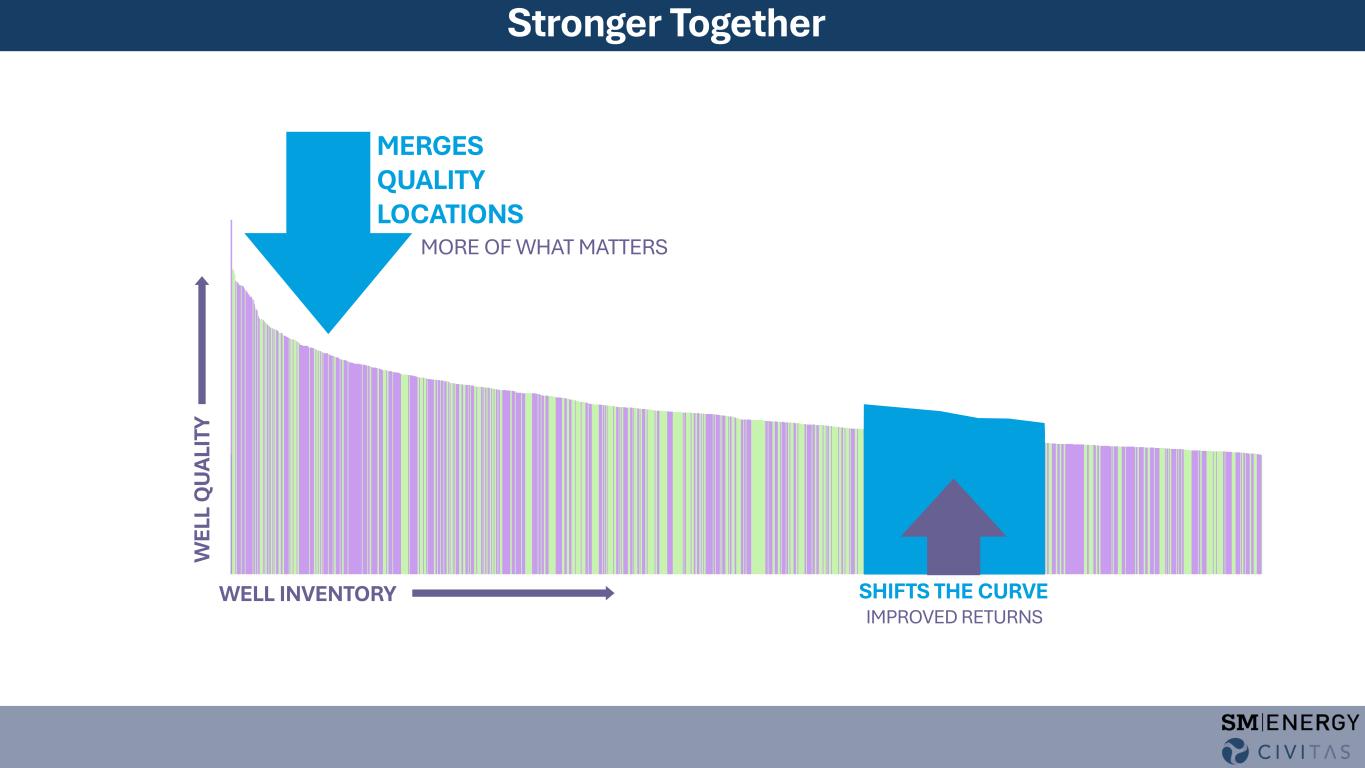 Stronger Together

MERGES QUALITY LOCATIONS

MORE OF WHAT MATTERS

WELL QUALITY

WELL INVENTORY

SHIFTS THE CURVE

IMPROVED RETURNS

SM|ENERGY

CIVITAS